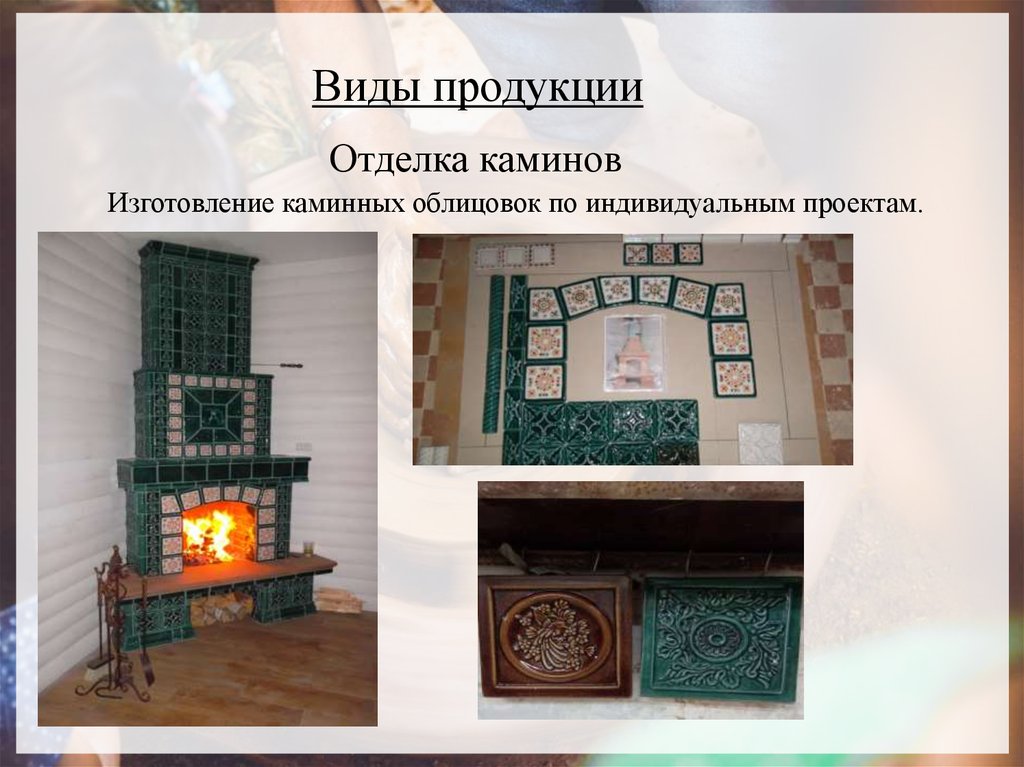 Виды продукции

Отделка каминов

Изготовление каминных облицовок по индивидуальным проектам.